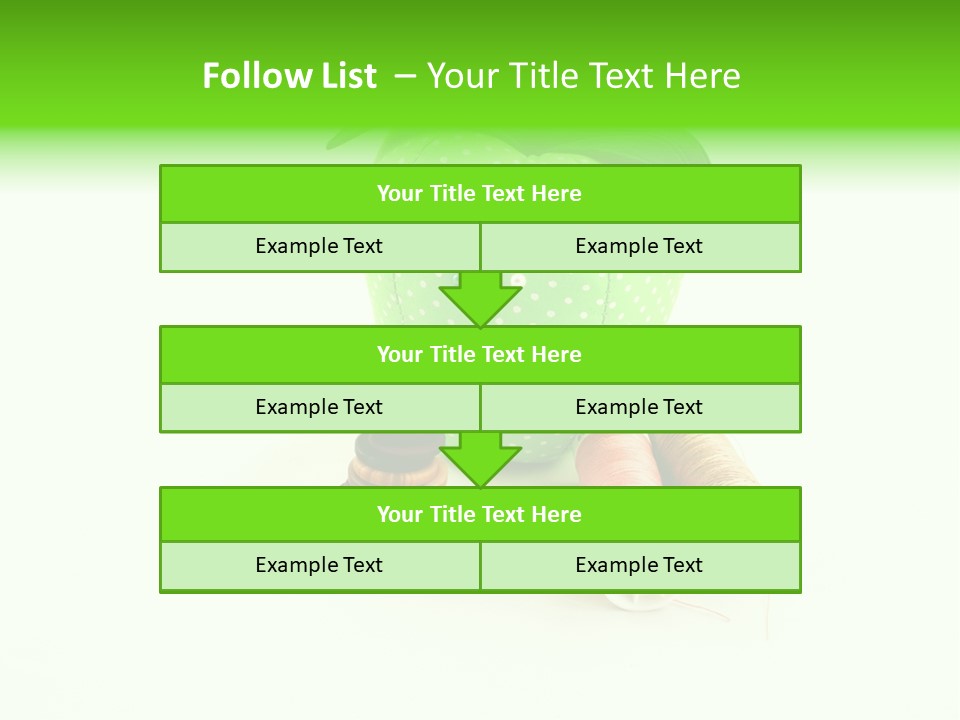 Follow List – Your Title Text Here

| Your Title Text Here | |
|---|---|
| Example Text | Example Text |

| Your Title Text Here | |
|---|---|
| Example Text | Example Text |

| Your Title Text Here | |
|---|---|
| Example Text | Example Text |